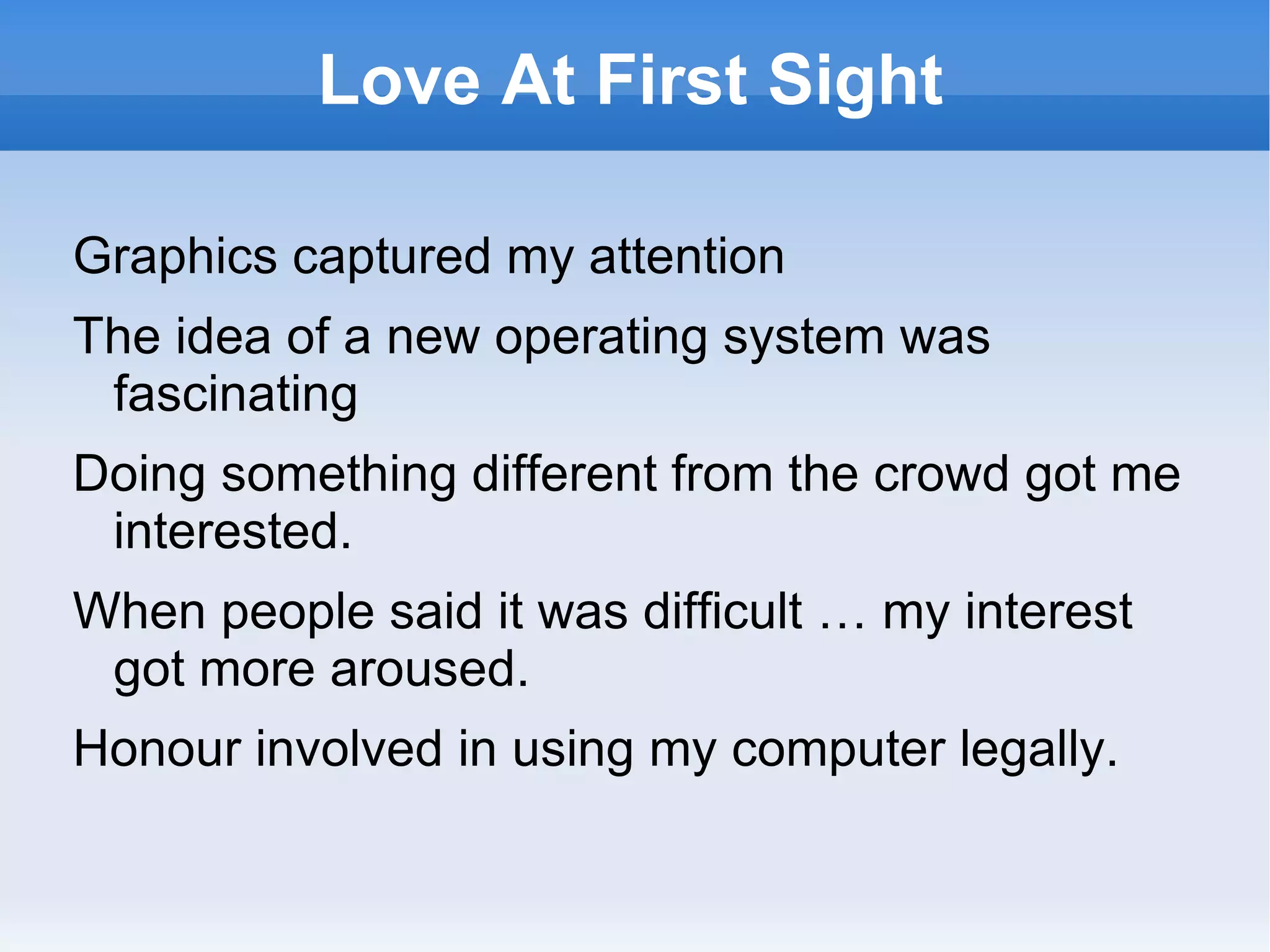 Love At First Sight

Graphics captured my attention

The idea of a new operating system was fascinating

Doing something different from the crowd got me interested.

When people said it was difficult … my interest got more aroused.

Honour involved in using my computer legally.